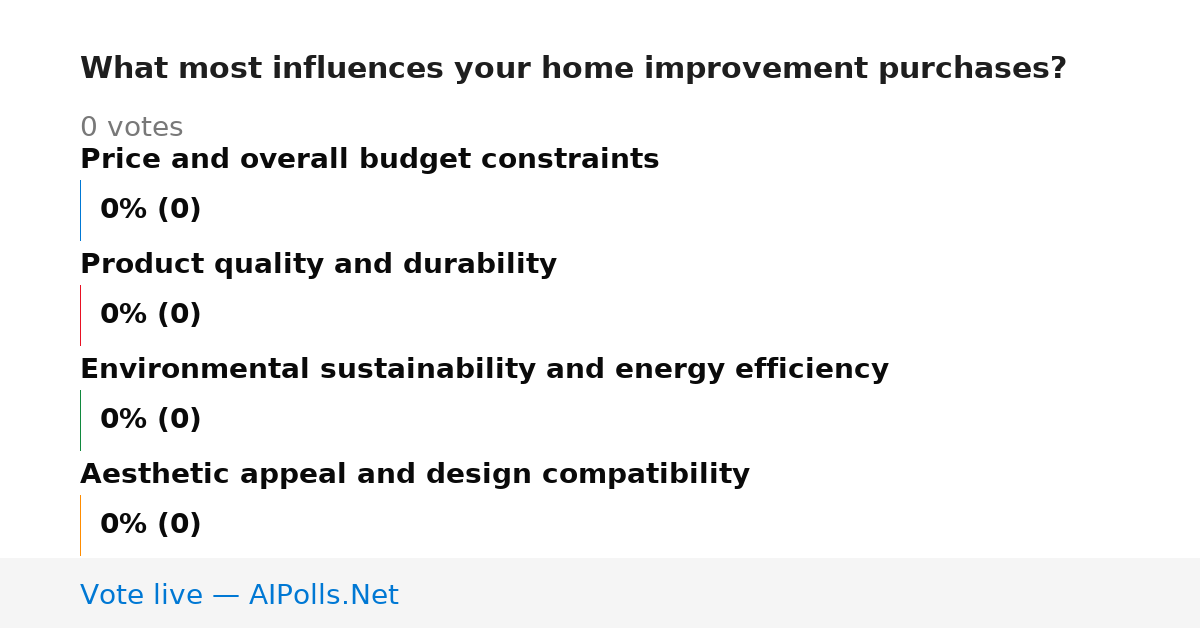 What most influences your home improvement purchases?

0 votes

Price and overall budget constraints

0% (0)

Product quality and durability

0% (0)

Environmental sustainability and energy efficiency

0% (0)

Aesthetic appeal and design compatibility

0% (0)

Vote live — AIPolls.Net